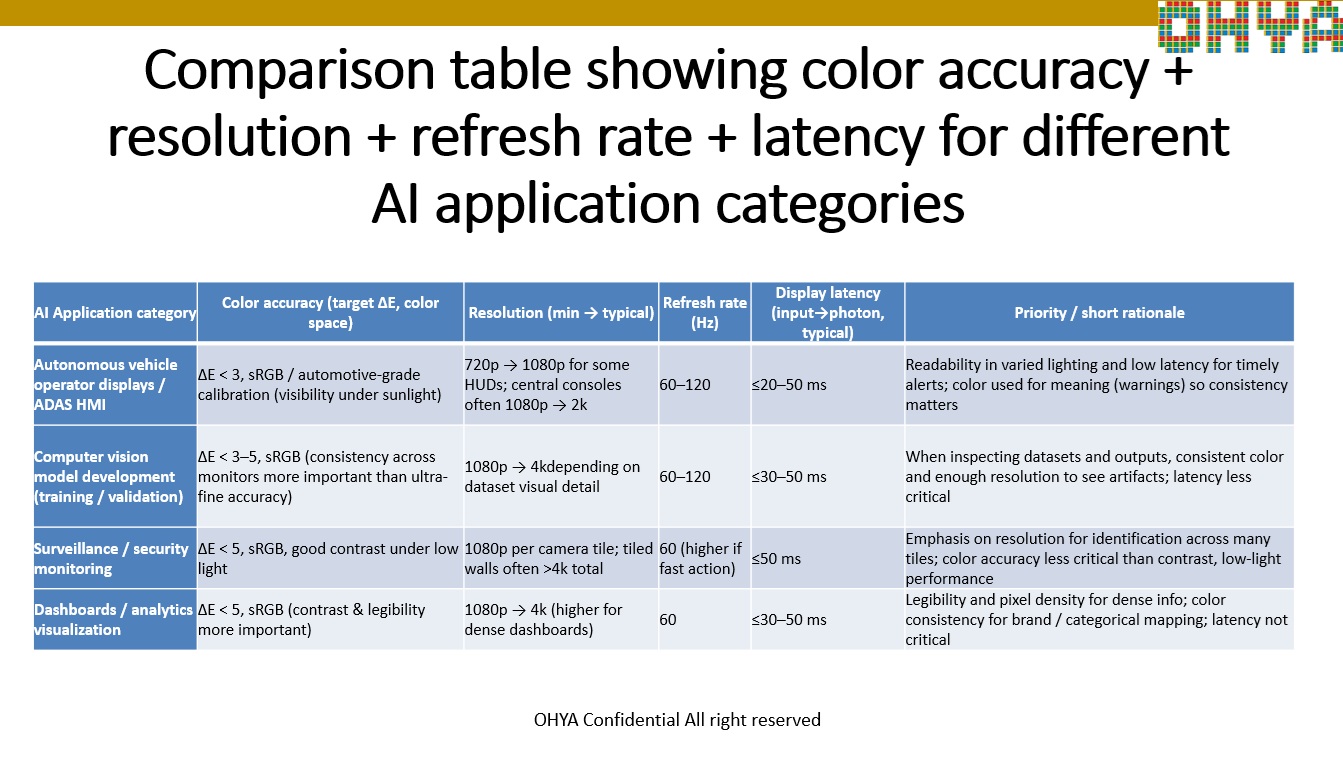 OHYA

Comparison table showing color accuracy + resolution + refresh rate + latency for different AI application categories

| AI Application category | Color accuracy (target ΔE, color space) | Resolution (min → typical) | Refresh rate (Hz) | Display latency (input→photon, typical) | Priority / short rationale |
|---|---|---|---|---|---|
| Autonomous vehicle operator displays / ADAS HMI | ΔE < 3, sRGB / automotive-grade calibration (visibility under sunlight) | 720p → 1080p for some HUDs; central consoles often 1080p → 2k | 60–120 | ≤20–50 ms | Readability in varied lighting and low latency for timely alerts; color used for meaning (warnings) so consistency matters |
| Computer vision model development (training / validation) | ΔE < 3–5, sRGB (consistency across monitors more important than ultra-fine accuracy) | 1080p → 4kdepending on dataset visual detail | 60–120 | ≤30–50 ms | When inspecting datasets and outputs, consistent color and enough resolution to see artifacts; latency less critical |
| Surveillance / security monitoring | ΔE < 5, sRGB, good contrast under low light | 1080p per camera tile; tiled walls often >4k total | 60 (higher if fast action) | ≤50 ms | Emphasis on resolution for identification across many tiles; color accuracy less critical than contrast, low-light performance |
| Dashboards / analytics visualization | ΔE < 5, sRGB (contrast & legibility more important) | 1080p → 4k (higher for dense dashboards) | 60 | ≤30–50 ms | Legibility and pixel density for dense info; color consistency for brand / categorical mapping; latency not critical |

OHYA Confidential All right reserved